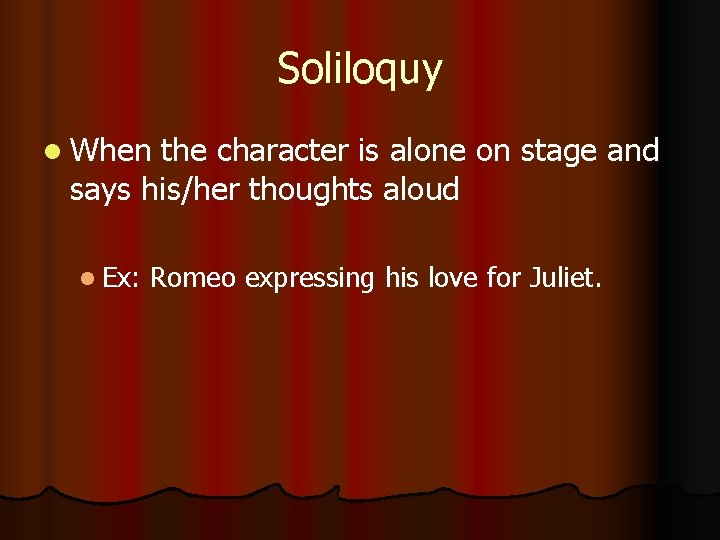 Soliloquy

When the character is alone on stage and says his/her thoughts aloud

Ex: Romeo expressing his love for Juliet.